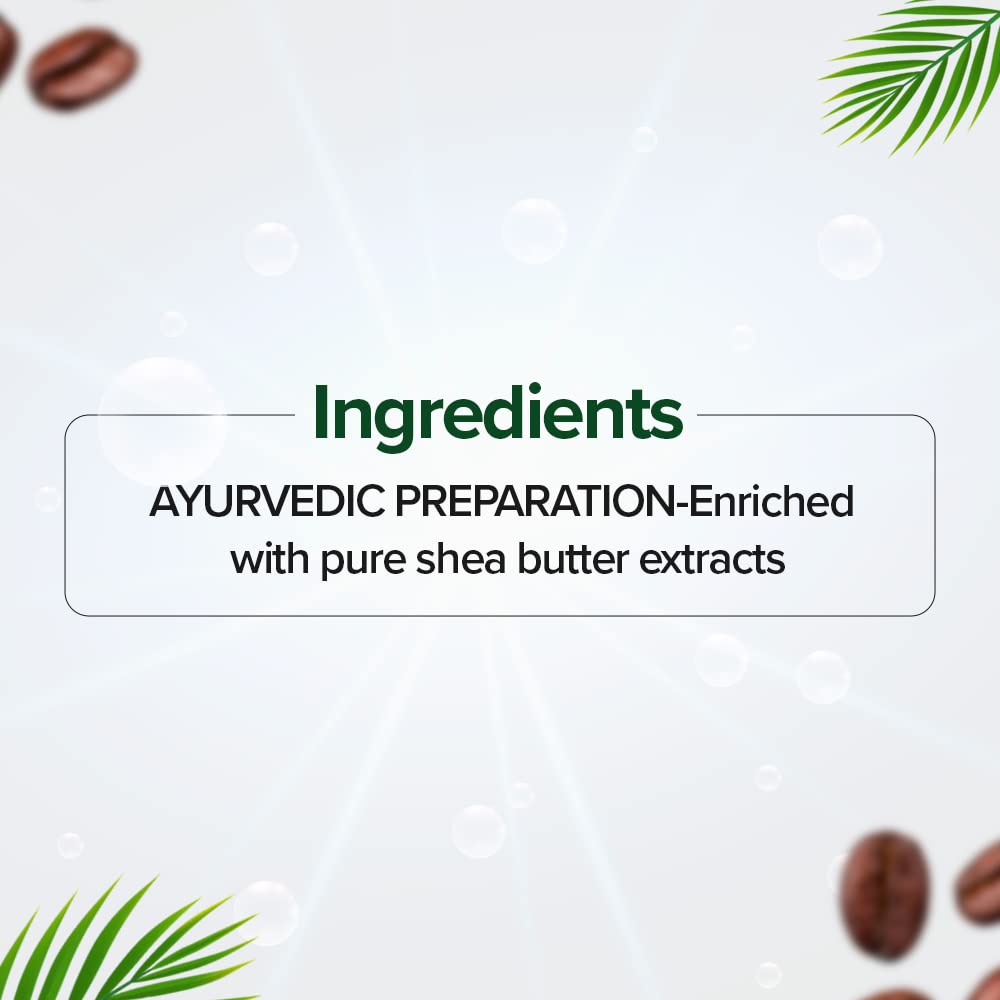 Ingredients

AYURVEDIC PREPARATION-Enriched with pure shea butter extracts